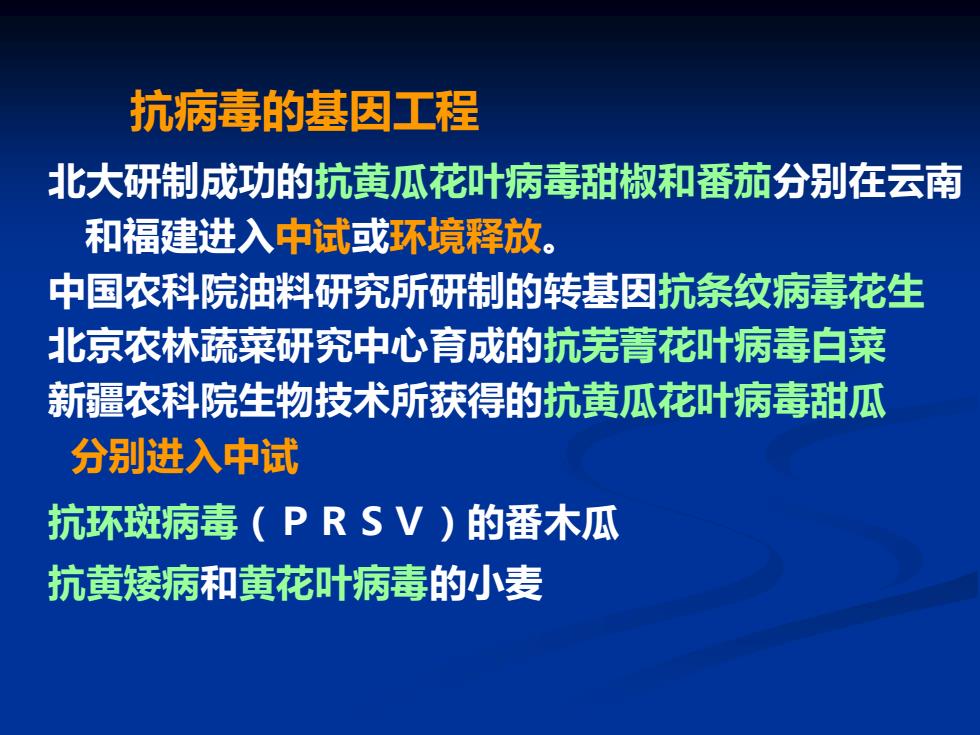 抗病毒的基因工程

北大研制成功的抗黄瓜花叶病毒甜椒和番茄分别在云南和福建进入中试或环境释放。

中国农科院油料研究所研制的转基因抗条纹病毒花生

北京农林蔬菜研究中心育成的抗芜菁花叶病毒白菜

新疆农科院生物技术所获得的抗黄瓜花叶病毒甜瓜

分别进入中试

抗环斑病毒（ＰＲＳＶ）的番木瓜

抗黄矮病和黄花叶病毒的小麦